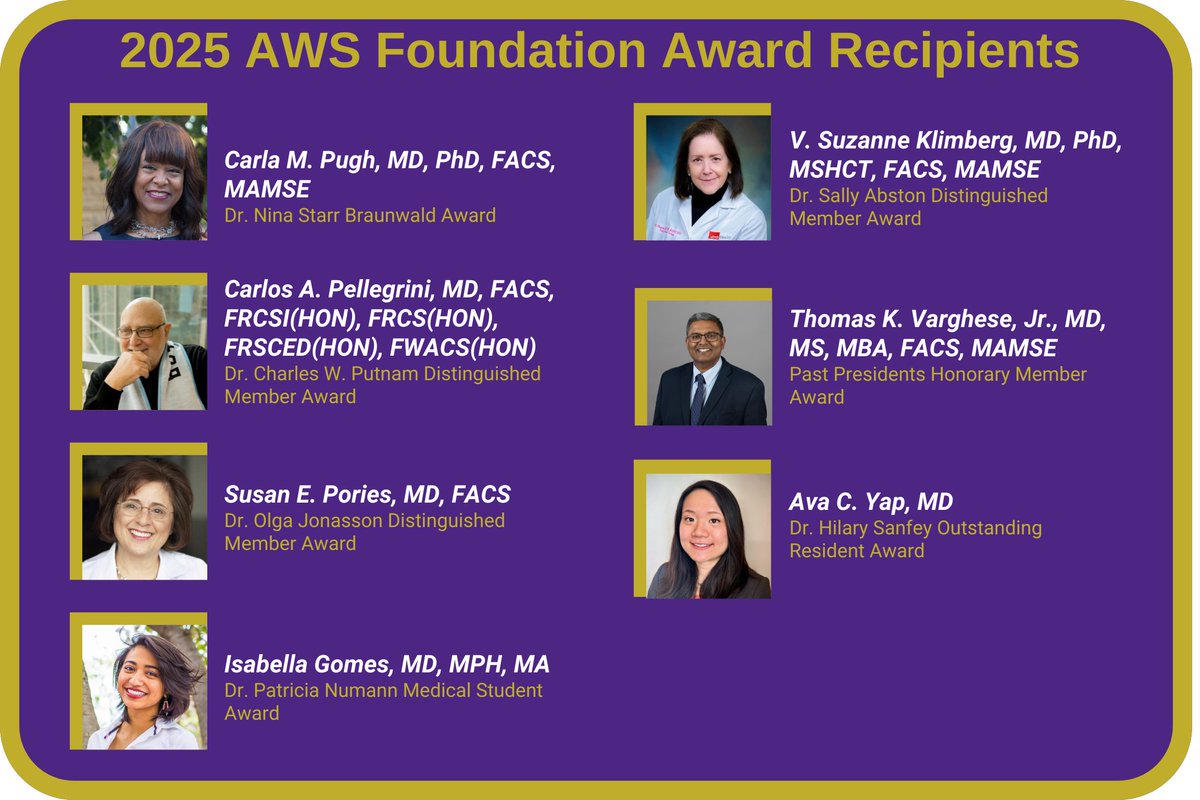 2025 AWS Foundation Award Recipients

Carla M. Pugh, MD, PhD, FACS, MAMSE
Dr. Nina Starr Braunwald Award

Carlos A. Pellegrini, MD, FACS, FRCSI(HON), FRCS(HON), FRSCED(HON), FWACS(HON)
Dr. Charles W. Putnam Distinguished Member Award

Susan E. Pories, MD, FACS
Dr. Olga Jonasson Distinguished Member Award

Isabella Gomes, MD, MPH, MA
Dr. Patricia Numann Medical Student Award

V. Suzanne Klimberg, MD, PhD, MSHCT, FACS, MAMSE
Dr. Sally Abston Distinguished Member Award

Thomas K. Varghese, Jr., MD, MS, MBA, FACS, MAMSE
Past Presidents Honorary Member Award

Ava C. Yap, MD
Dr. Hilary Sanfey Outstanding Resident Award